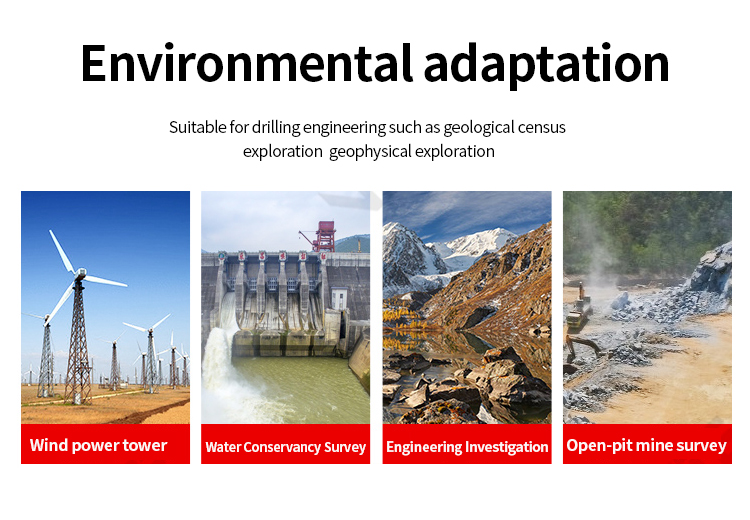 Environmental adaptation

Suitable for drilling engineering such as geological census exploration geophysical exploration

Wind power tower

Water Conservancy Survey

Engineering Investigation

Open-pit mine survey